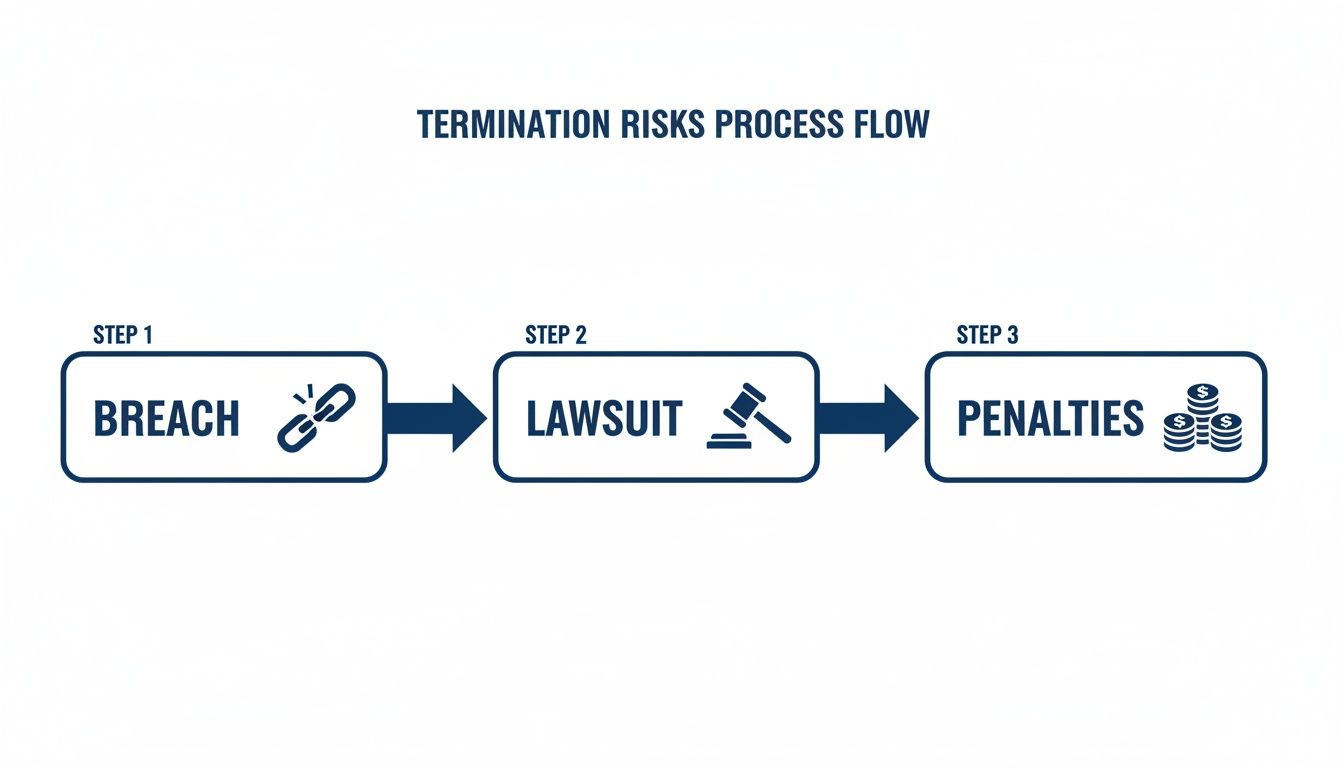 TERMINATION RISKS PROCESS FLOW

STEP 1

BREACH

STEP 2

LAWSUIT

STEP 3

PENALTIES